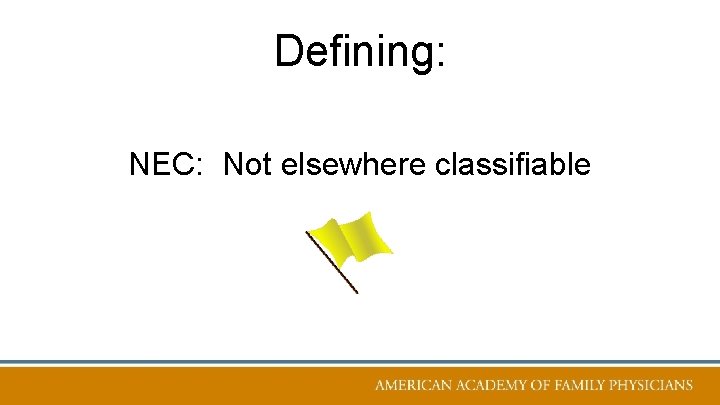 Defining:

NEC: Not elsewhere classifiable

AMERICAN ACADEMY OF FAMILY PHYSICIANS